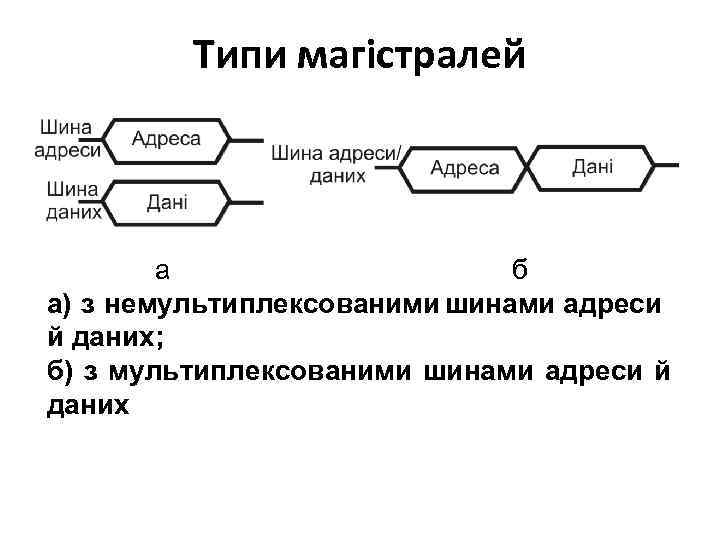 Типи магістралей

Шина адреси
Адреса

Шина даних
Дані

Шина адреси/ даних
Адреса
Дані

а

б

а) з немультиплексованими шинами адреси й даних;
б) з мультиплексованими шинами адреси й даних